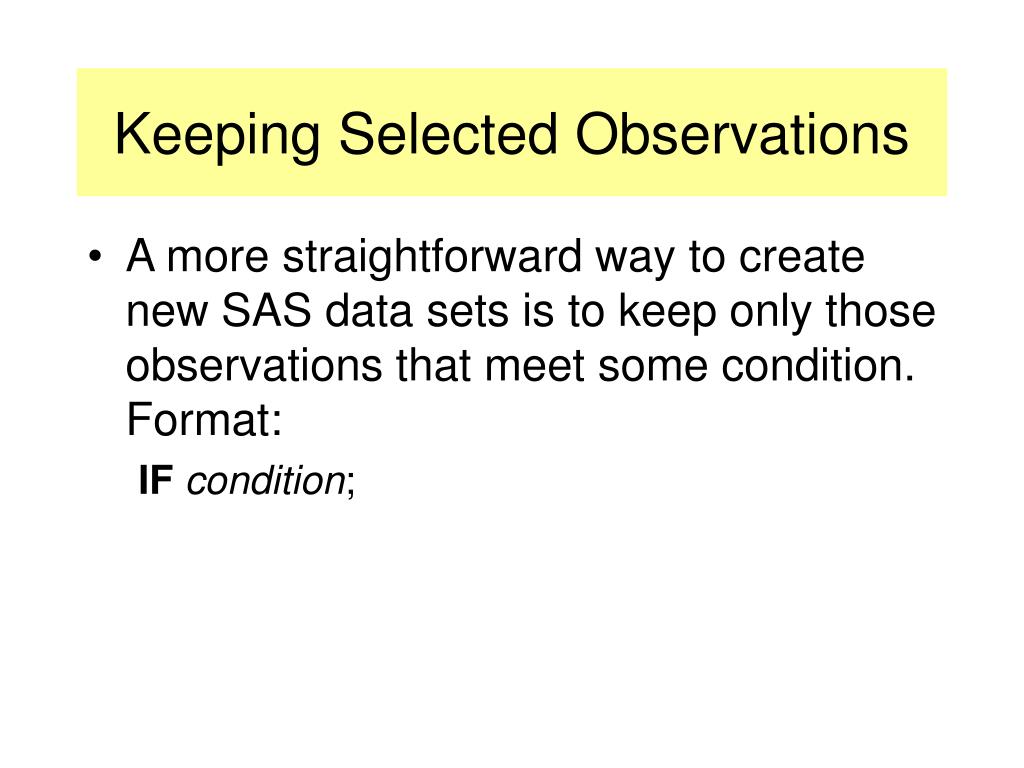 Keeping Selected Observations

• A more straightforward way to create new SAS data sets is to keep only those observations that meet some condition. Format:

IF condition;